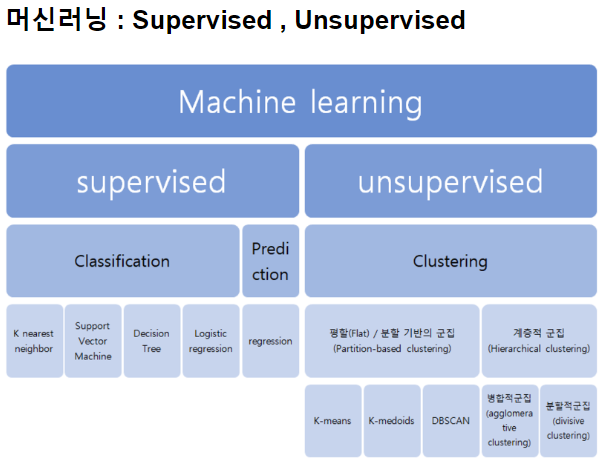 머신러닝 : Supervised , Unsupervised

Machine learning

supervised

unsupervised

Classification

Prediction

Clustering

K nearest neighbor

Support Vector Machine

Decision Tree

Logistic regression

regression

평할(Flat) / 분할 기반의 군집 (Partition-based clustering)

계층적 군집 (Hierarchical clustering)

K-means

K-medoids

DBSCAN

병합적군집 (agglomerative clustering)

분할적군집 (divisive clustering)